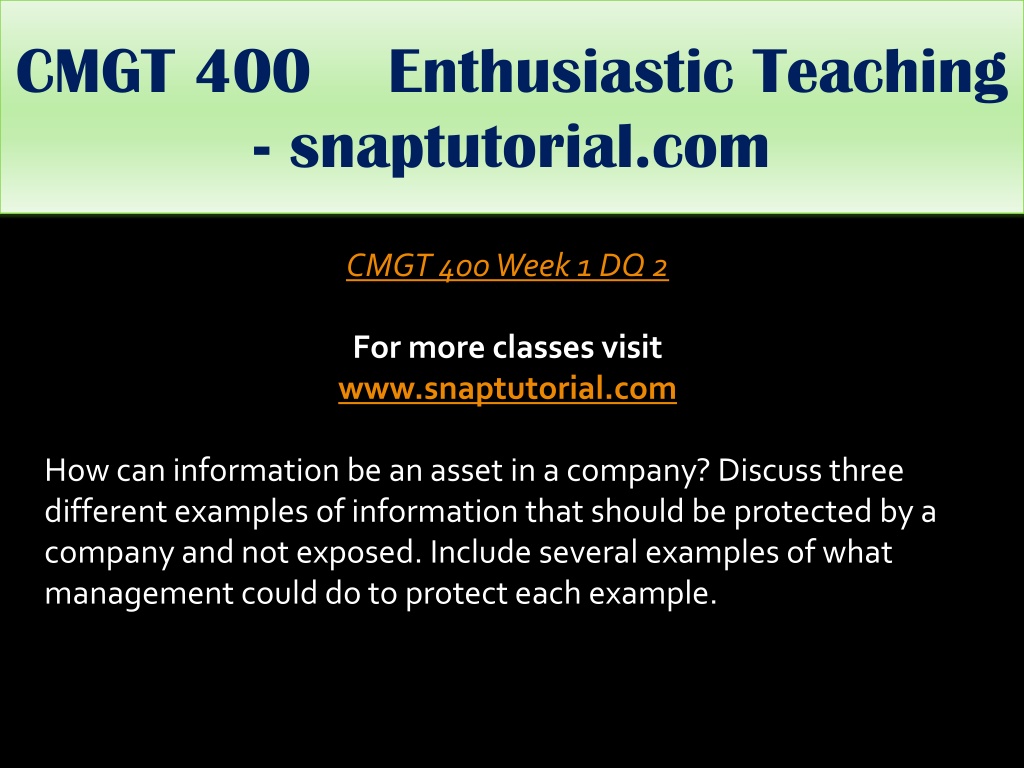 CMGT 400 Enthusiastic Teaching - snaptutorial.com

CMGT 400 Week 1 DQ 2

For more classes visit
www.snaptutorial.com

How can information be an asset in a company? Discuss three different examples of information that should be protected by a company and not exposed. Include several examples of what management could do to protect each example.